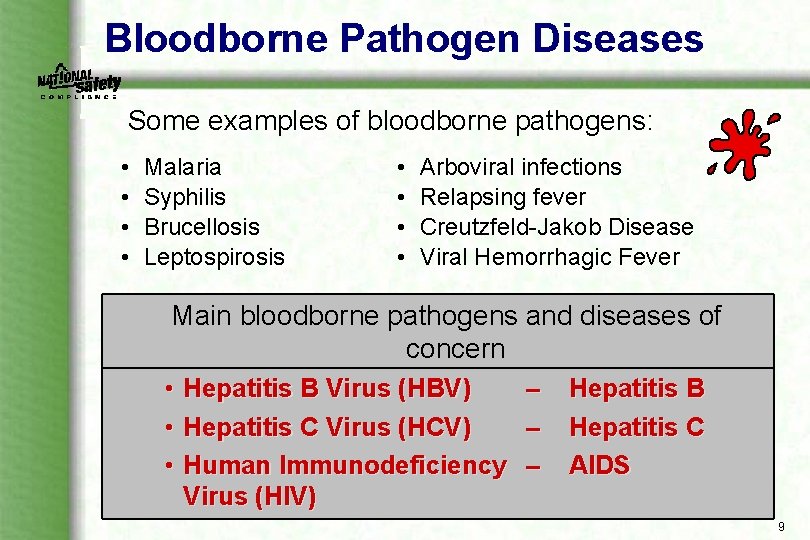 Bloodborne Pathogen Diseases

NATIONAL Safety COMPLIANCE

Some examples of bloodborne pathogens:

• Malaria
• Syphilis
• Brucellosis
• Leptospirosis

• Arboviral infections
• Relapsing fever
• Creutzfeld-Jakob Disease
• Viral Hemorrhagic Fever

Main bloodborne pathogens and diseases of concern

• Hepatitis B Virus (HBV) – Hepatitis B
• Hepatitis C Virus (HCV) – Hepatitis C
• Human Immunodeficiency Virus (HIV) – AIDS

9